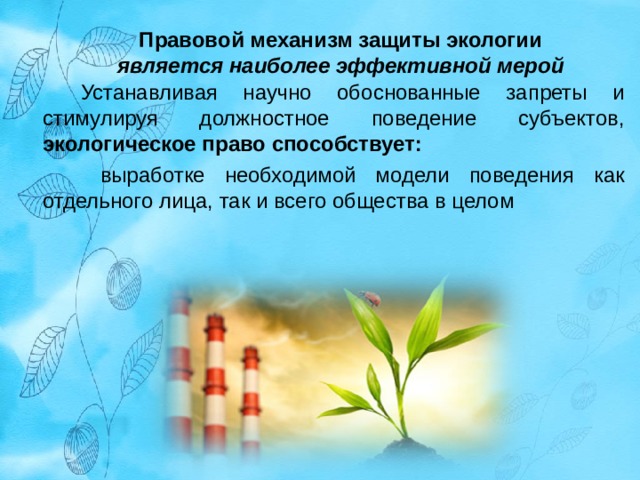 Правовой механизм защиты экологии
является наиболее эффективной мерой

Устанавливая научно обоснованные запреты и стимулируя должностное поведение субъектов, экологическое право способствует:

выработке необходимой модели поведения как отдельного лица, так и всего общества в целом